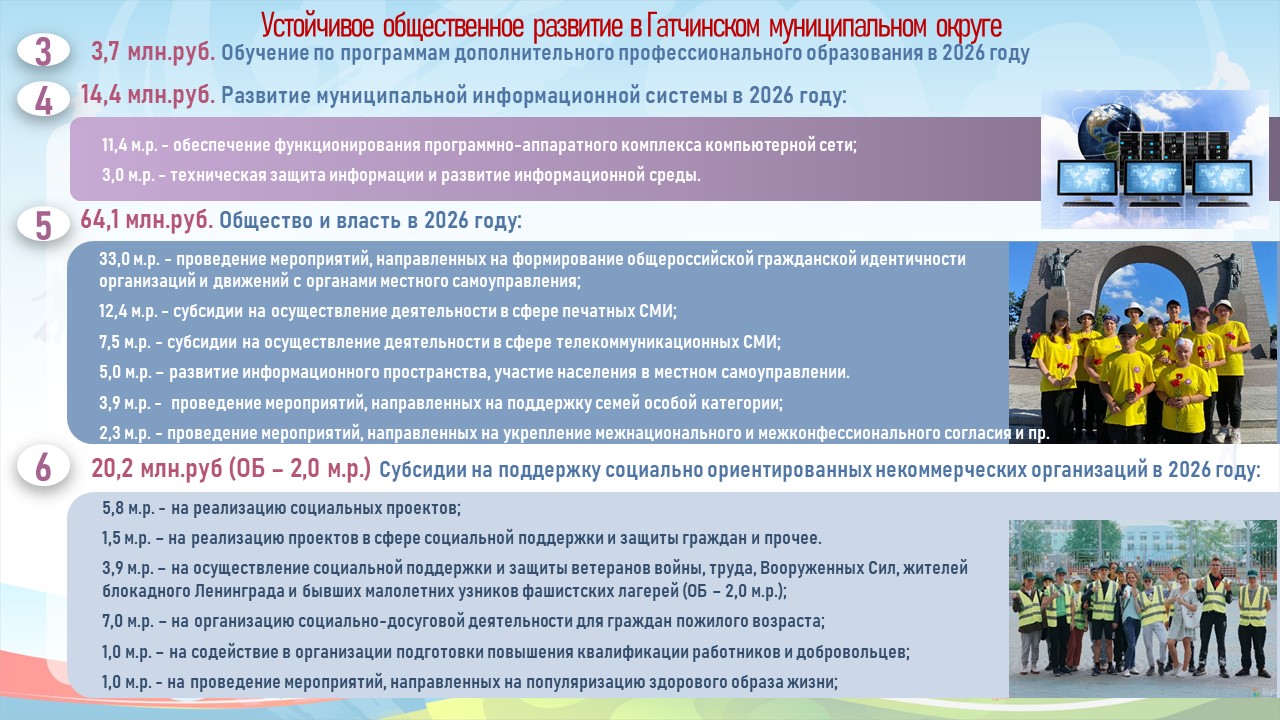 Устойчивое общественное развитие в Гатчинском муниципальном округе

3 3,7 млн.руб. Обучение по программам дополнительного профессионального образования в 2026 году

4 14,4 млн.руб. Развитие муниципальной информационной системы в 2026 году:

11,4 м.р. - обеспечение функционирования программно-аппаратного комплекса компьютерной сети;

3,0 м.р. - техническая защита информации и развитие информационной среды.

5 64,1 млн.руб. Общество и власть в 2026 году:

33,0 м.р. - проведение мероприятий, направленных на формирование общероссийской гражданской идентичности организаций и движений с органами местного самоуправления;

12,4 м.р. - субсидии на осуществление деятельности в сфере печатных СМИ;

7,5 м.р. - субсидии на осуществление деятельности в сфере телекоммуникационных СМИ;

5,0 м.р. – развитие информационного пространства, участие населения в местном самоуправлении.

3,9 м.р. - проведение мероприятий, направленных на поддержку семей особой категории;

2,3 м.р. - проведение мероприятий, направленных на укрепление межнационального и межконфессионального согласия и пр.

6 20,2 млн.руб (ОБ – 2,0 м.р.) Субсидии на поддержку социально ориентированных некоммерческих организаций в 2026 году:

5,8 м.р. - на реализацию социальных проектов;

1,5 м.р. – на реализацию проектов в сфере социальной поддержки и защиты граждан и прочее.

3,9 м.р. – на осуществление социальной поддержки и защиты ветеранов войны, труда, Вооруженных Сил, жителей блокадного Ленинграда и бывших малолетних узников фашистских лагерей (ОБ – 2,0 м.р.);

7,0 м.р. – на организацию социально-досуговой деятельности для граждан пожилого возраста;

1,0 м.р. – на содействие в организации подготовки повышения квалификации работников и добровольцев;

1,0 м.р. - на проведение мероприятий, направленных на популяризацию здорового образа жизни;